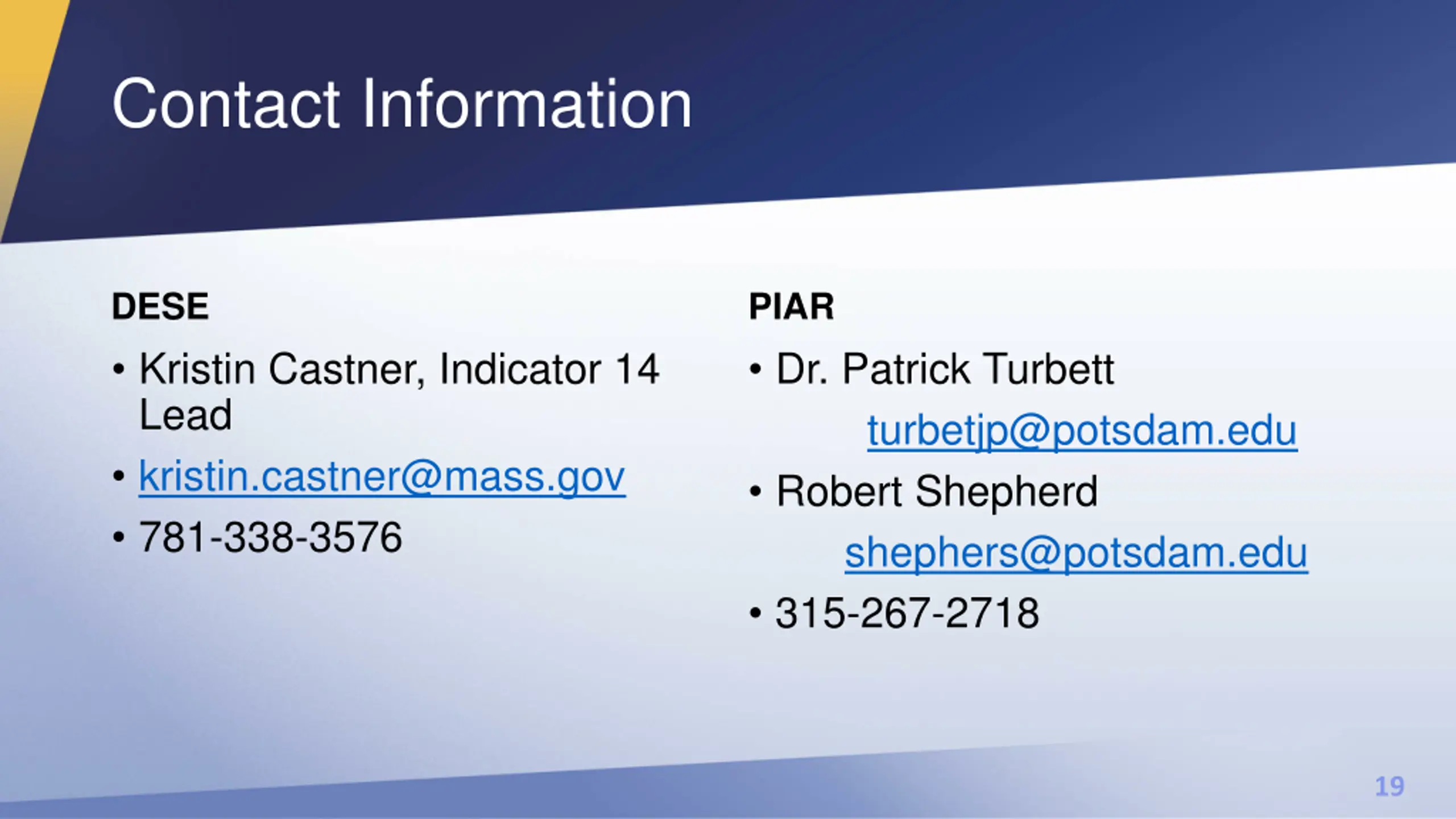 Contact Information

DESE

• Kristin Castner, Indicator 14 Lead

• kristin.castner@mass.gov

• 781-338-3576

PIAR

• Dr. Patrick Turbett

turbetjp@potsdam.edu

• Robert Shepherd

shephers@potsdam.edu

• 315-267-2718

19